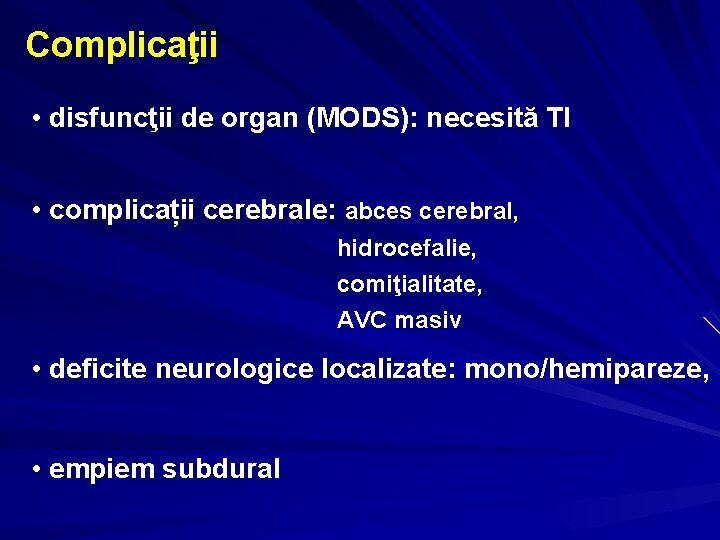 Complicaţii

• disfuncţii de organ (MODS): necesită TI

• complicații cerebrale: abces cerebral,
hidrocefalie,
comiţialitate,
AVC masiv

• deficite neurologice localizate: mono/hemipareze,

• empiem subdural